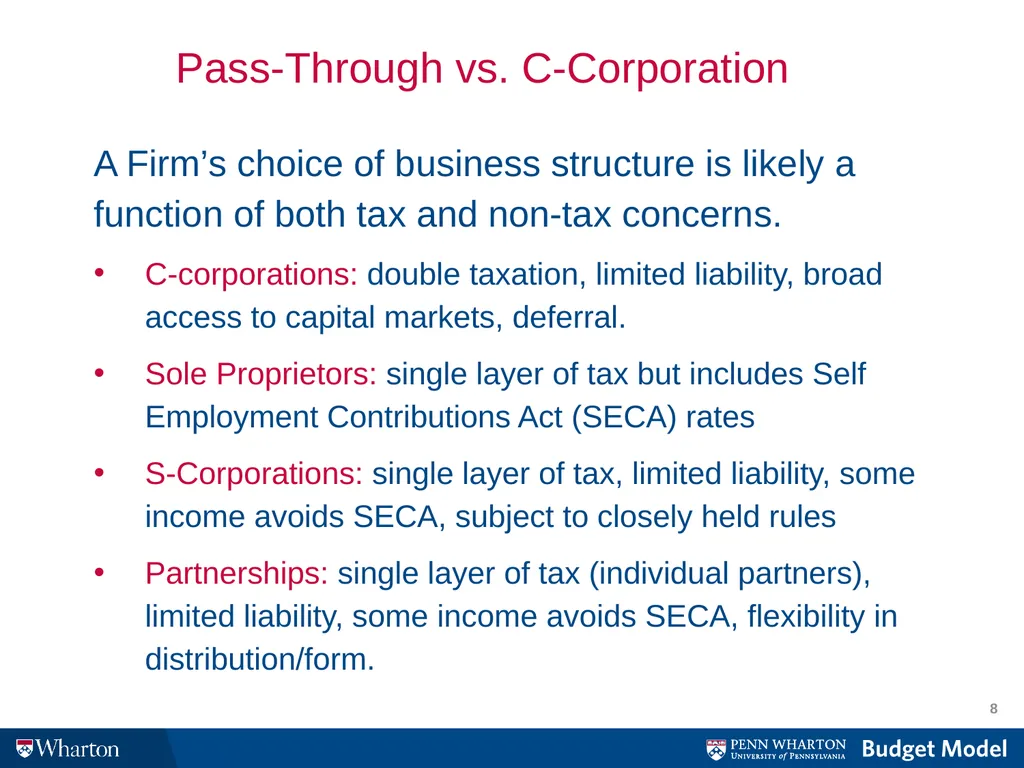 Pass-Through vs. C-Corporation

A Firm’s choice of business structure is likely a function of both tax and non-tax concerns.

• C-corporations: double taxation, limited liability, broad access to capital markets, deferral.

• Sole Proprietors: single layer of tax but includes Self Employment Contributions Act (SECA) rates

• S-Corporations: single layer of tax, limited liability, some income avoids SECA, subject to closely held rules

• Partnerships: single layer of tax (individual partners), limited liability, some income avoids SECA, flexibility in distribution/form.

8

Wharton

PENN WHARTON UNIVERSITY of PENNSYLVANIA Budget Model